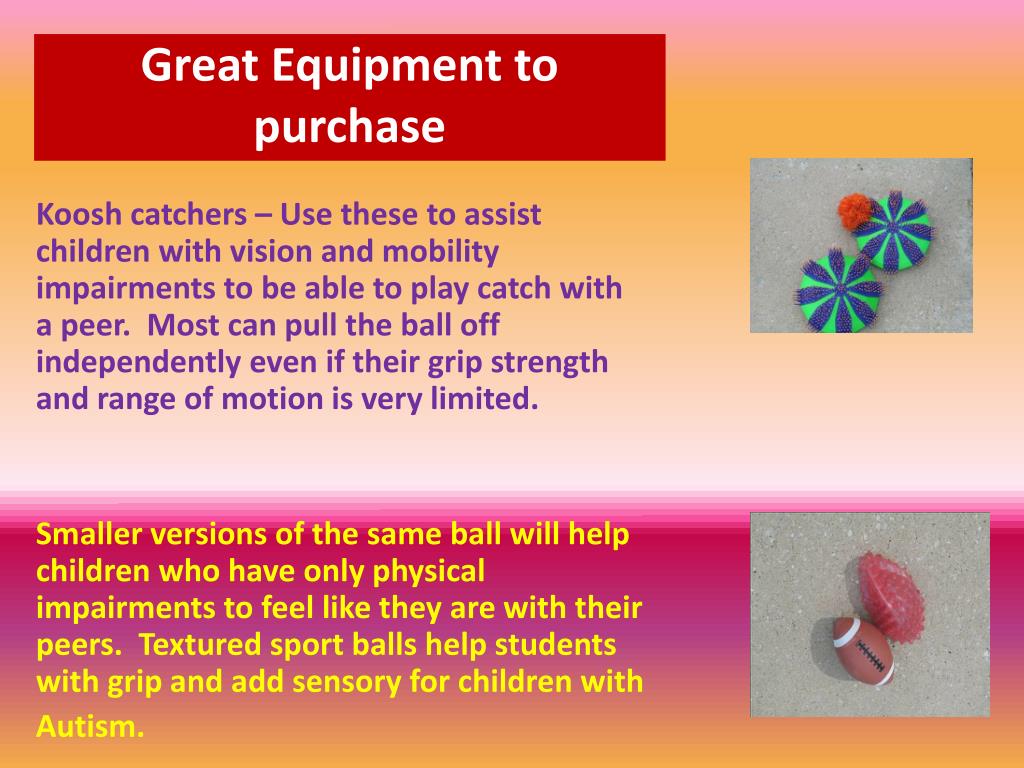 Great Equipment to purchase

Koosh catchers – Use these to assist children with vision and mobility impairments to be able to play catch with a peer.  Most can pull the ball off independently even if their grip strength and range of motion is very limited.

Smaller versions of the same ball will help children who have only physical impairments to feel like they are with their peers.  Textured sport balls help students with grip and add sensory for children with Autism.